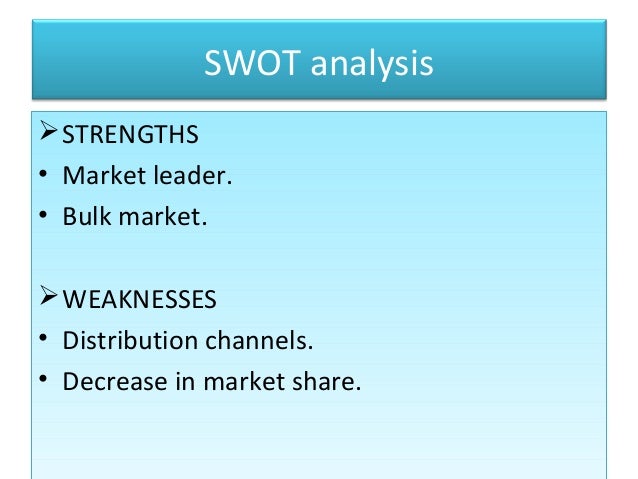 SWOT analysis

➢ STRENGTHS
• Market leader.
• Bulk market.

➢ WEAKNESSES
• Distribution channels.
• Decrease in market share.